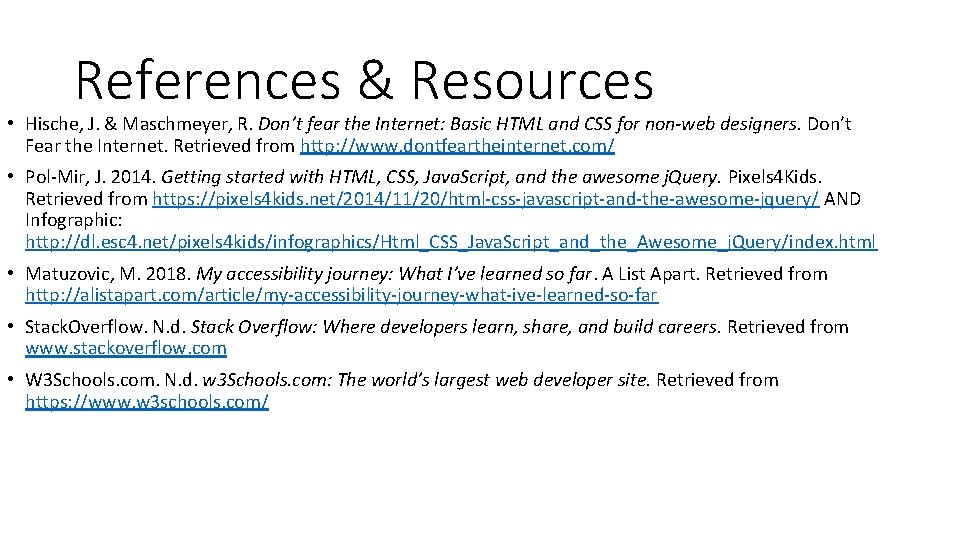 References & Resources

• Hische, J. & Maschmeyer, R. Don't fear the Internet: Basic HTML and CSS for non-web designers. Don't Fear the Internet. Retrieved from http://www.dontfeartheinternet.com/

• Pol-Mir, J. 2014. Getting started with HTML, CSS, JavaScript, and the awesome jQuery. Pixels4Kids. Retrieved from https://pixels4kids.net/2014/11/20/html-css-javascript-and-the-awesome-jquery/ AND Infographic: http://dl.esc4.net/pixels4kids/infographics/Html_CSS_JavaScript_and_the_Awesome_jQuery/index.html

• Matuzovic, M. 2018. My accessibility journey: What I've learned so far. A List Apart. Retrieved from http://alistapart.com/article/my-accessibility-journey-what-ive-learned-so-far

• StackOverflow. N.d. Stack Overflow: Where developers learn, share, and build careers. Retrieved from www.stackoverflow.com

• W3Schools.com. N.d. w3Schools.com: The world's largest web developer site. Retrieved from https://www.w3schools.com/